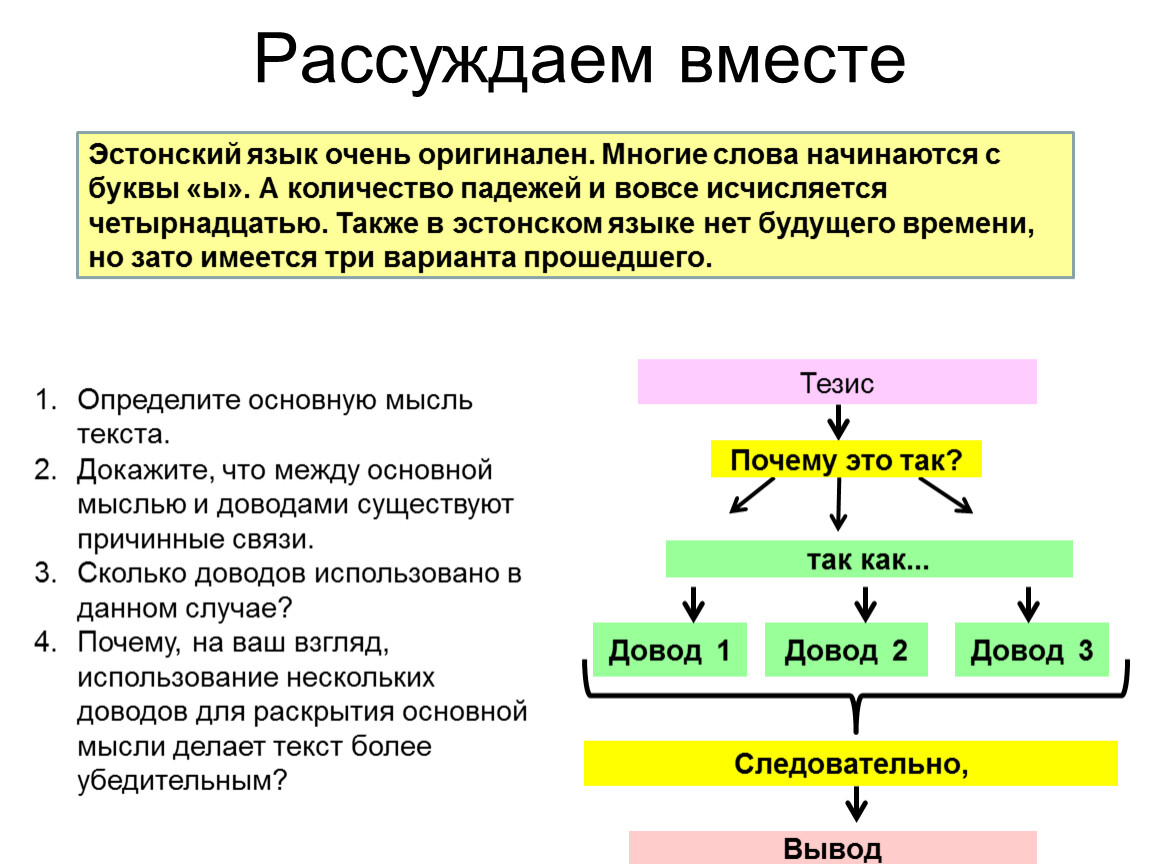 Рассуждаем вместе

Эстонский язык очень оригинален. Многие слова начинаются с буквы «ы». А количество падежей и вовсе исчисляется четырнадцатью. Также в эстонском языке нет будущего времени, но зато имеется три варианта прошедшего.

1. Определите основную мысль текста.
2. Докажите, что между основной мыслью и доводами существуют причинные связи.
3. Сколько доводов использовано в данном случае?
4. Почему, на ваш взгляд, использование нескольких доводов для раскрытия основной мысли делает текст более убедительным?

Тезис

Почему это так?

так как...

Довод 1

Довод 2

Довод 3

Следовательно,

Вывод